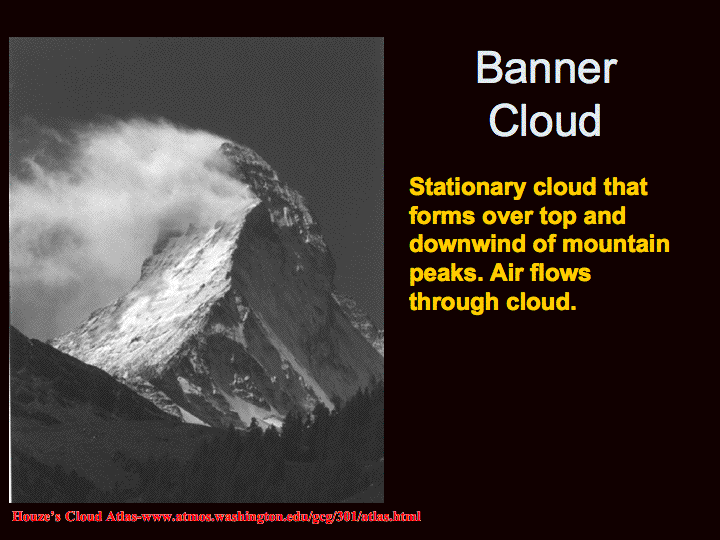 Banner Cloud

Stationary cloud that forms over top and downwind of mountain peaks. Air flows through cloud.

Houze's Cloud Atlas-www.atmos.washington.edu/gcg/301/atlas.html